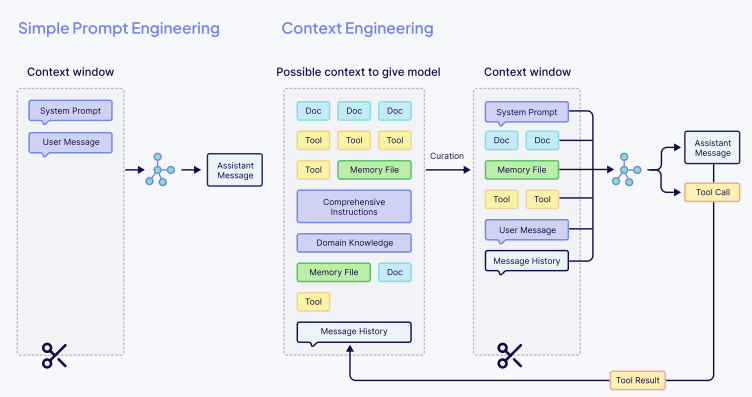 Simple Prompt Engineering

Context window

System Prompt

User Message

Assistant Message

Context Engineering

Possible context to give model

Doc Doc Doc

Tool Tool Tool

Tool Memory File

Comprehensive Instructions

Domain Knowledge

Memory File Doc

Tool

Message History

Curation

Context window

System Prompt

Doc Doc

Memory File

Tool Tool

User Message

Message History

Assistant Message

Tool Call

Tool Result